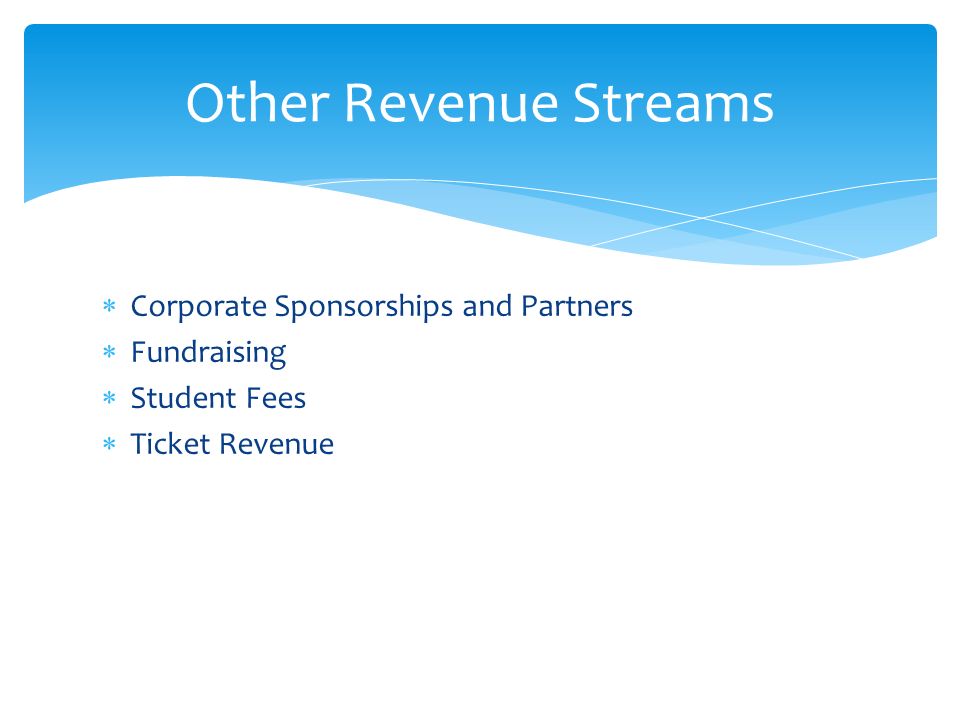 Other Revenue Streams

* Corporate Sponsorships and Partners
* Fundraising
* Student Fees
* Ticket Revenue